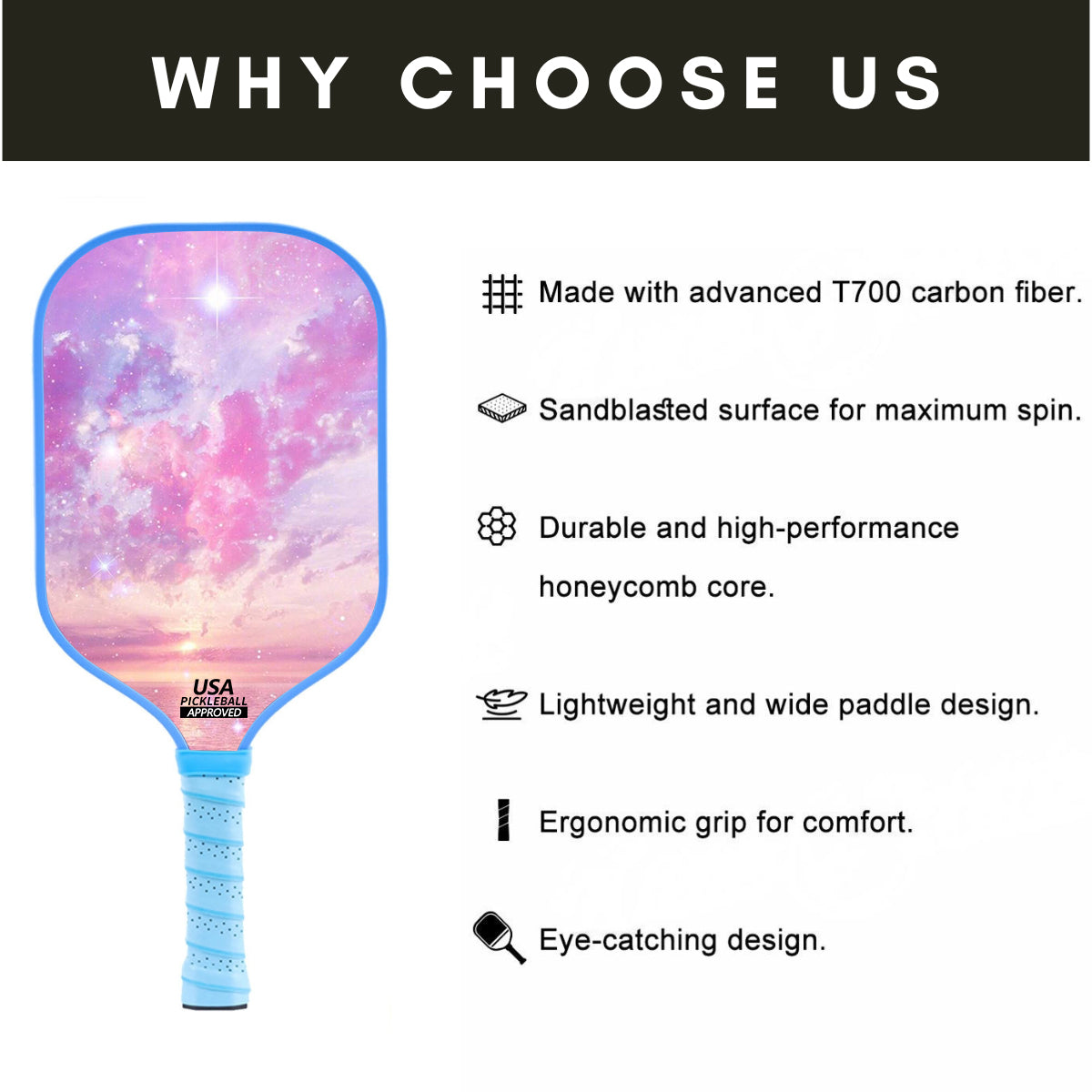 WHY CHOOSE US

USA
PICKLEBALL
APPROVED

Made with advanced T700 carbon fiber.

Sandblasted surface for maximum spin.

Durable and high-performance honeycomb core.

Lightweight and wide paddle design.

Ergonomic grip for comfort.

Eye-catching design.